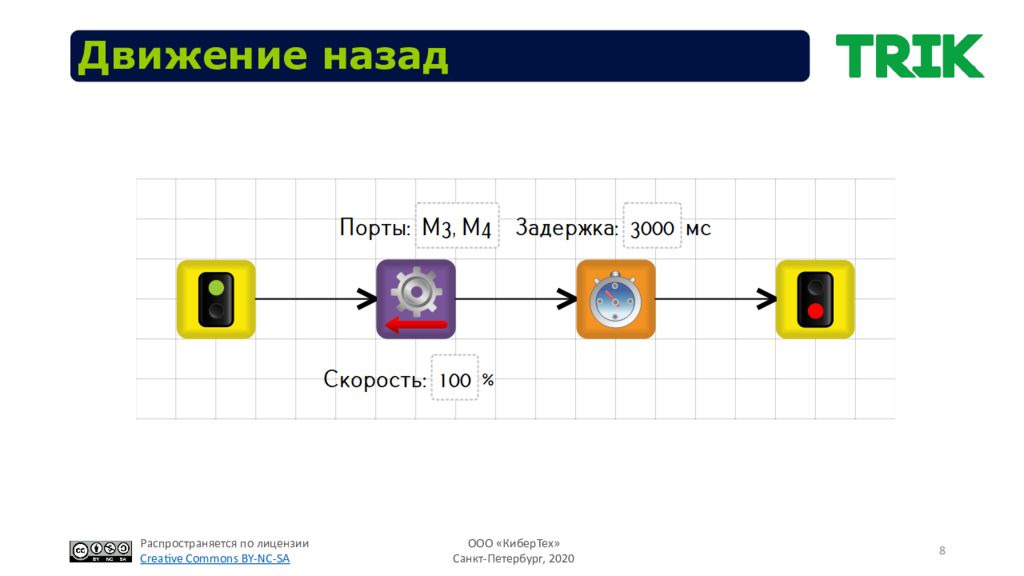 Движение назад

TRIK

Порты: M3, M4 Задержка: 3000 мс

Скорость: 100 %

Распространяется по лицензии
Creative Commons BY-NC-SA

ООО «КиберТех»
Санкт-Петербург, 2020

8